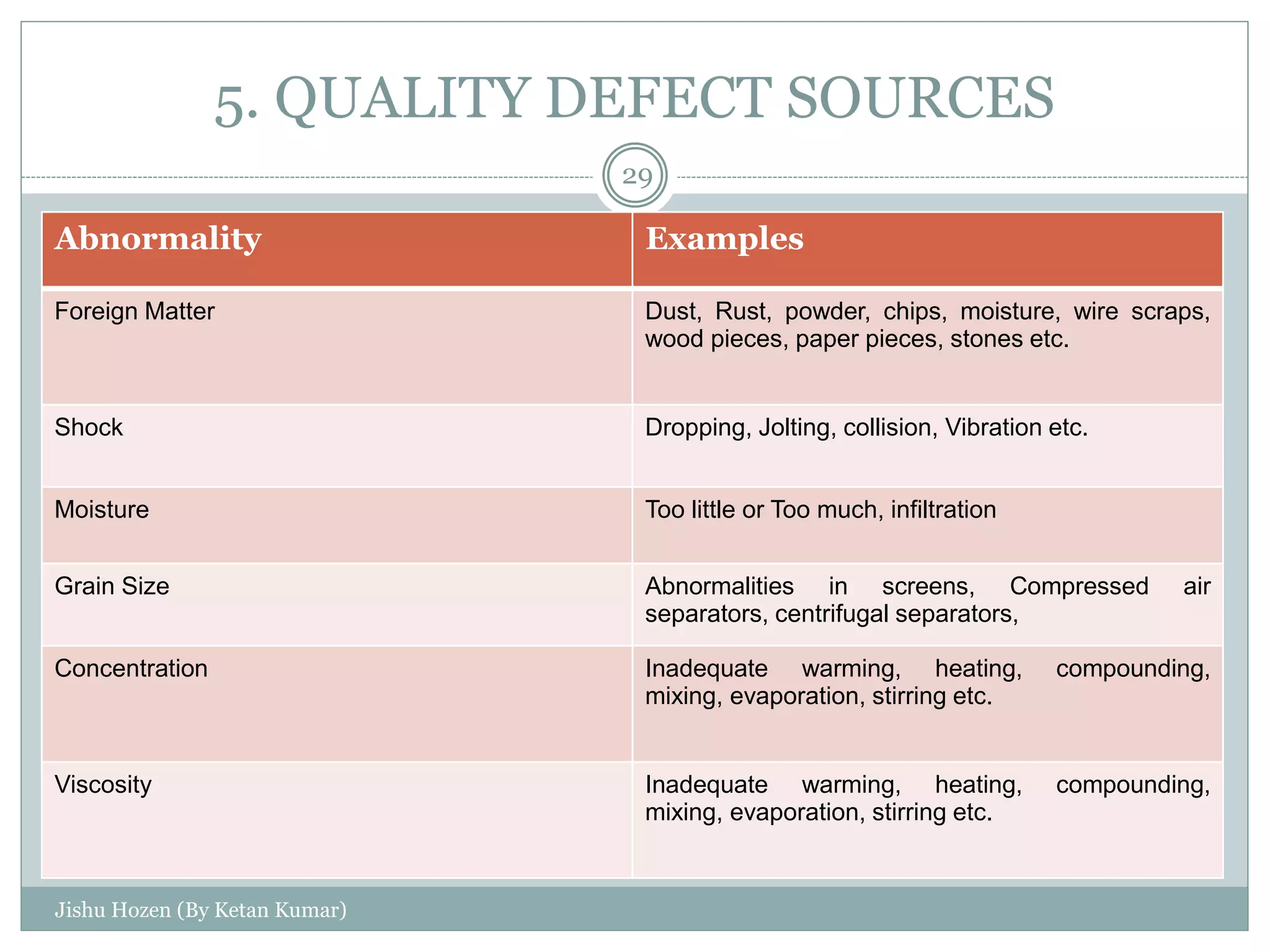 5. QUALITY DEFECT SOURCES

29

| Abnormality | Examples |
|---|---|
| Foreign Matter | Dust, Rust, powder, chips, moisture, wire scraps, wood pieces, paper pieces, stones etc. |
| Shock | Dropping, Jolting, collision, Vibration etc. |
| Moisture | Too little or Too much, infiltration |
| Grain Size | Abnormalities in screens, Compressed air separators, centrifugal separators, |
| Concentration | Inadequate warming, heating, compounding, mixing, evaporation, stirring etc. |
| Viscosity | Inadequate warming, heating, compounding, mixing, evaporation, stirring etc. |

Jishu Hozen (By Ketan Kumar)